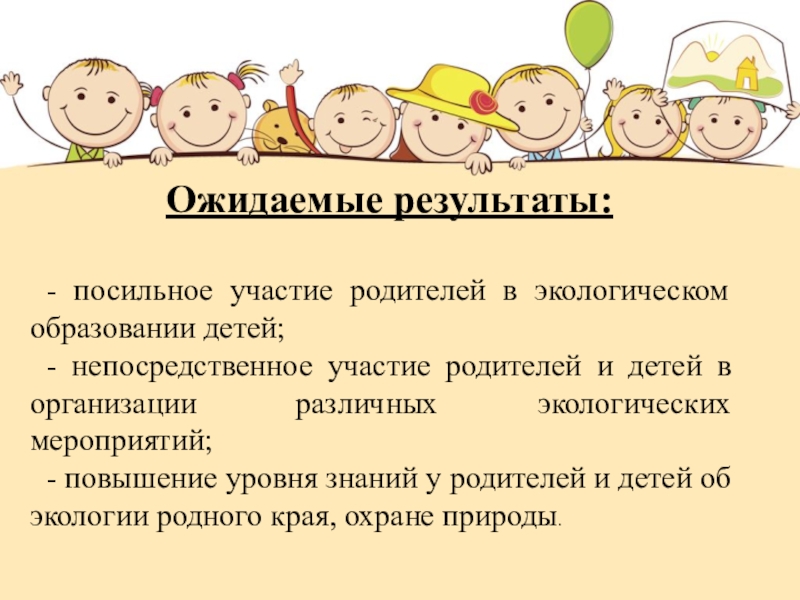 Ожидаемые результаты:

- посильное участие родителей в экологическом образовании детей;

- непосредственное участие родителей и детей в организации различных экологических мероприятий;

- повышение уровня знаний у родителей и детей об экологии родного края, охране природы.